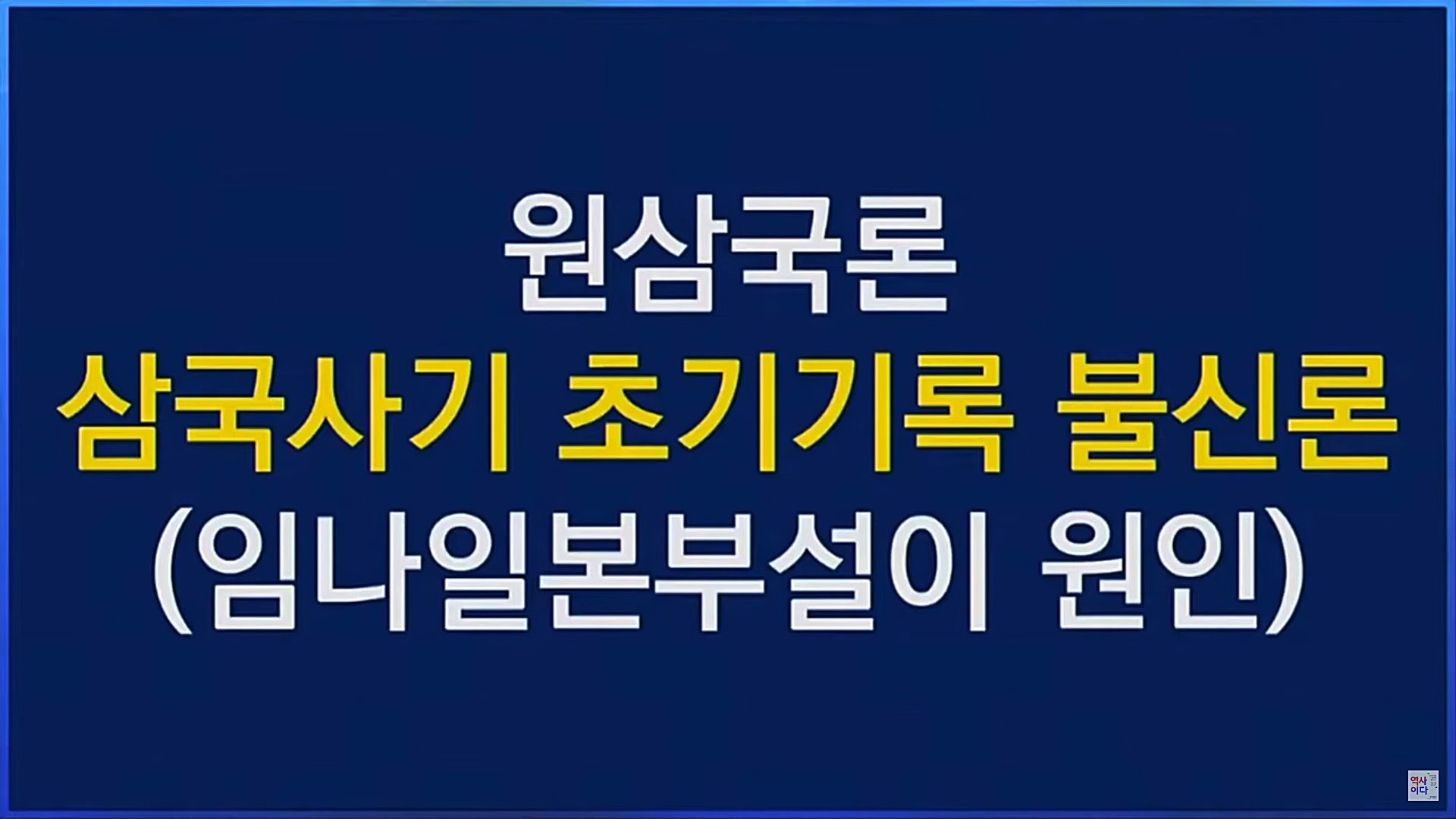 원삼국론
삼국사기 초기기록 불신론
(임나일본부설이 원인)

역사
이다